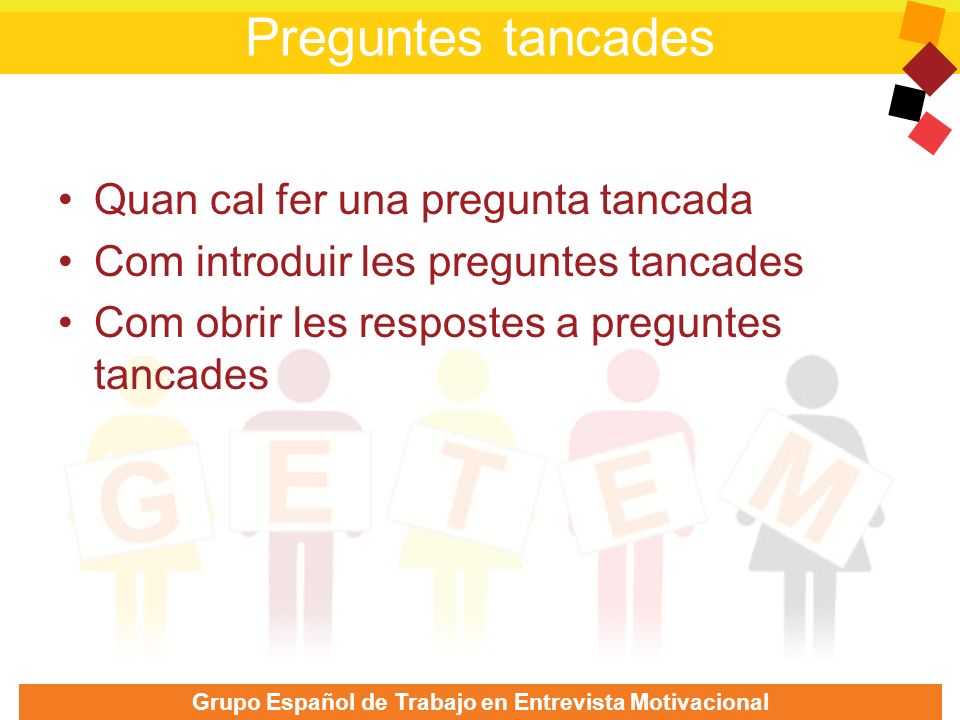 Preguntes tancades

• Quan cal fer una pregunta tancada
• Com introduir les preguntes tancades
• Com obrir les respostes a preguntes tancades

G E T E M

Grupo Español de Trabajo en Entrevista Motivacional